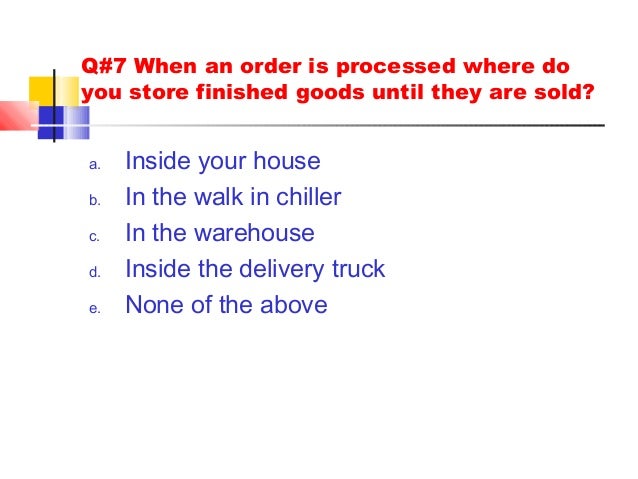 Q#7 When an order is processed where do you store finished goods until they are sold?

a. Inside your house
b. In the walk in chiller
c. In the warehouse
d. Inside the delivery truck
e. None of the above